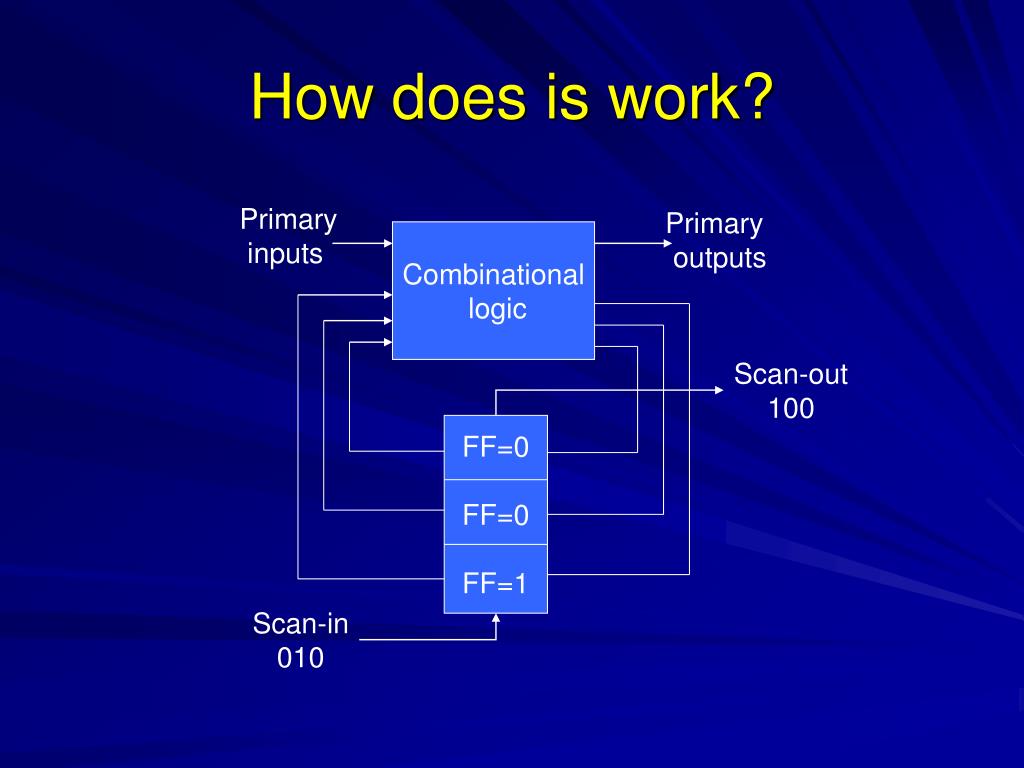 How does is work?

Primary inputs

Combinational logic

Primary outputs

Scan-out 100

FF=0

FF=0

FF=1

Scan-in 010